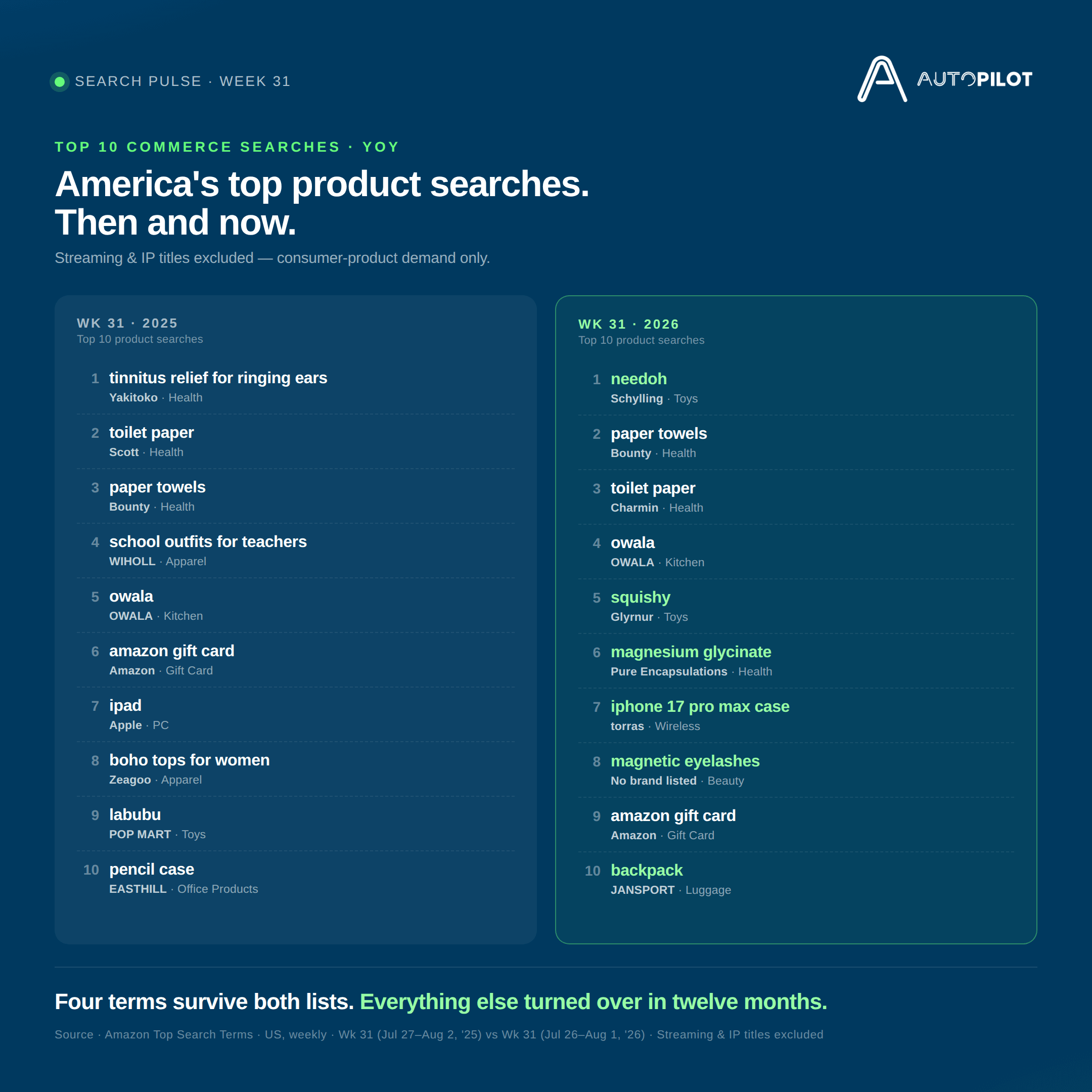 SEARCH PULSE · WEEK 31

AUTOPILOT

TOP 10 COMMERCE SEARCHES · YOY

America's top product searches. Then and now.

Streaming & IP titles excluded — consumer-product demand only.

WK 31 · 2025
Top 10 product searches

1 tinnitus relief for ringing ears
Yakitoko · Health

2 toilet paper
Scott · Health

3 paper towels
Bounty · Health

4 school outfits for teachers
WIHOLL · Apparel

5 owala
OWALA · Kitchen

6 amazon gift card
Amazon · Gift Card

7 ipad
Apple · PC

8 boho tops for women
Zeagoo · Apparel

9 labubu
POP MART · Toys

10 pencil case
EASTHILL · Office Products

WK 31 · 2026
Top 10 product searches

1 needoh
Schylling · Toys

2 paper towels
Bounty · Health

3 toilet paper
Charmin · Health

4 owala
OWALA · Kitchen

5 squishy
Glyrnur · Toys

6 magnesium glycinate
Pure Encapsulations · Health

7 iphone 17 pro max case
torras · Wireless

8 magnetic eyelashes
No brand listed · Beauty

9 amazon gift card
Amazon · Gift Card

10 backpack
JANSPORT · Luggage

Four terms survive both lists. Everything else turned over in twelve months.

Source · Amazon Top Search Terms · US, weekly · Wk 31 (Jul 27–Aug 2, '25) vs Wk 31 (Jul 26–Aug 1, '26) · Streaming & IP titles excluded